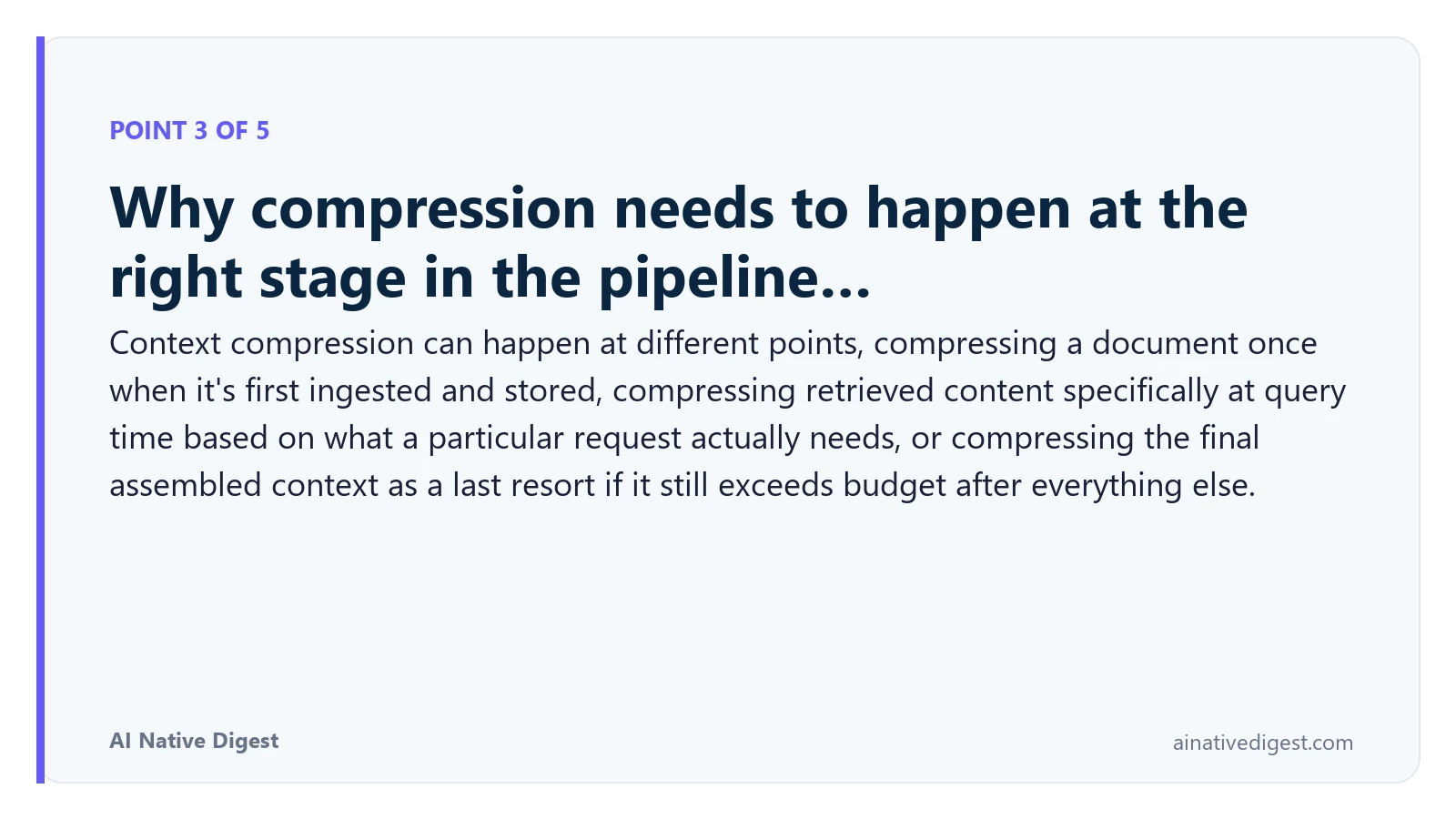 POINT 3 OF 5

Why compression needs to happen at the right stage in the pipeline...

Context compression can happen at different points, compressing a document once when it's first ingested and stored, compressing retrieved content specifically at query time based on what a particular request actually needs, or compressing the final assembled context as a last resort if it still exceeds budget after everything else.

AI Native Digest

ainativedigest.com